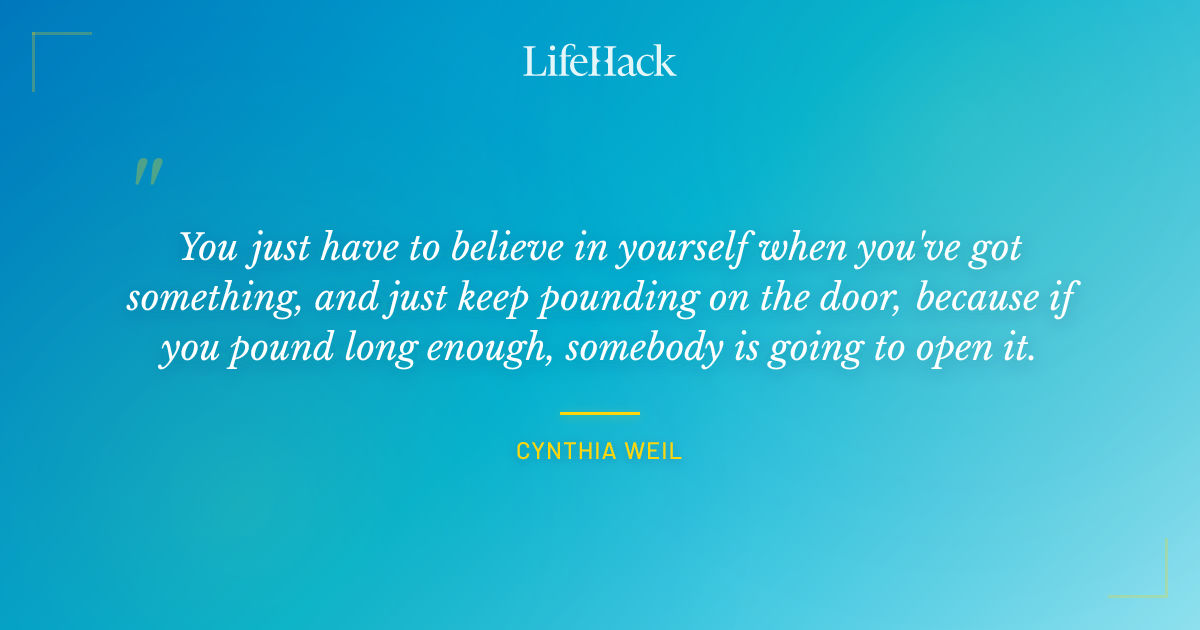 LifeHack

"

You just have to believe in yourself when you've got something, and just keep pounding on the door, because if you pound long enough, somebody is going to open it.

CYNTHIA WEIL